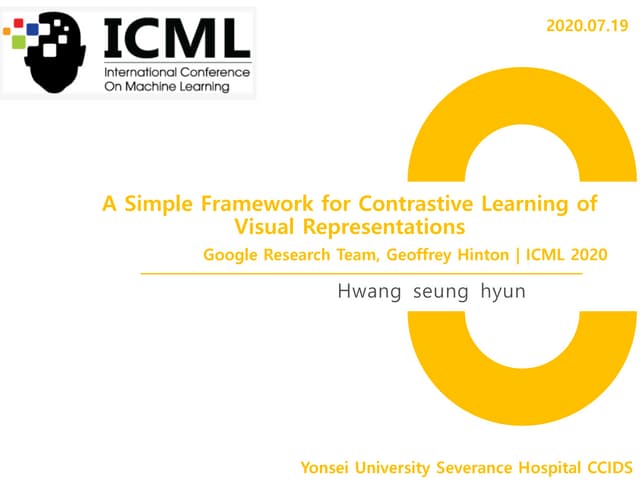 ICML
International Conference On Machine Learning

2020.07.19

A Simple Framework for Contrastive Learning of Visual Representations

Google Research Team, Geoffrey Hinton | ICML 2020

Hwang seung hyun

Yonsei University Severance Hospital CCIDS